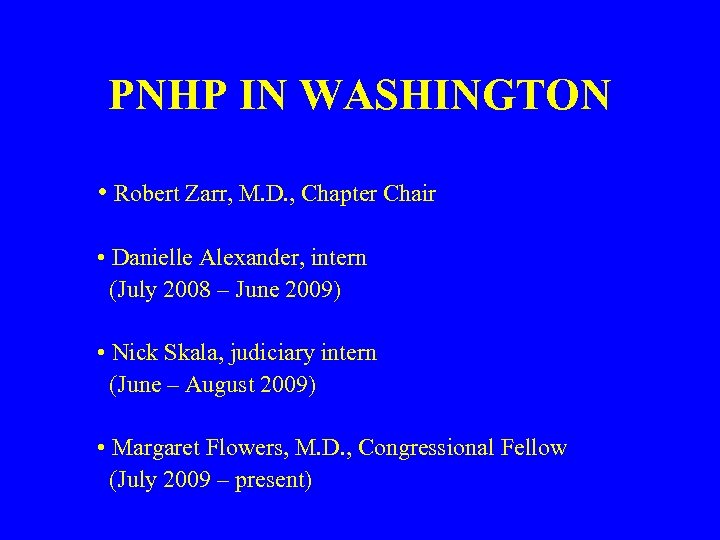 PNHP IN WASHINGTON

• Robert Zarr, M.D., Chapter Chair

• Danielle Alexander, intern (July 2008 – June 2009)

• Nick Skala, judiciary intern (June – August 2009)

• Margaret Flowers, M.D., Congressional Fellow (July 2009 – present)